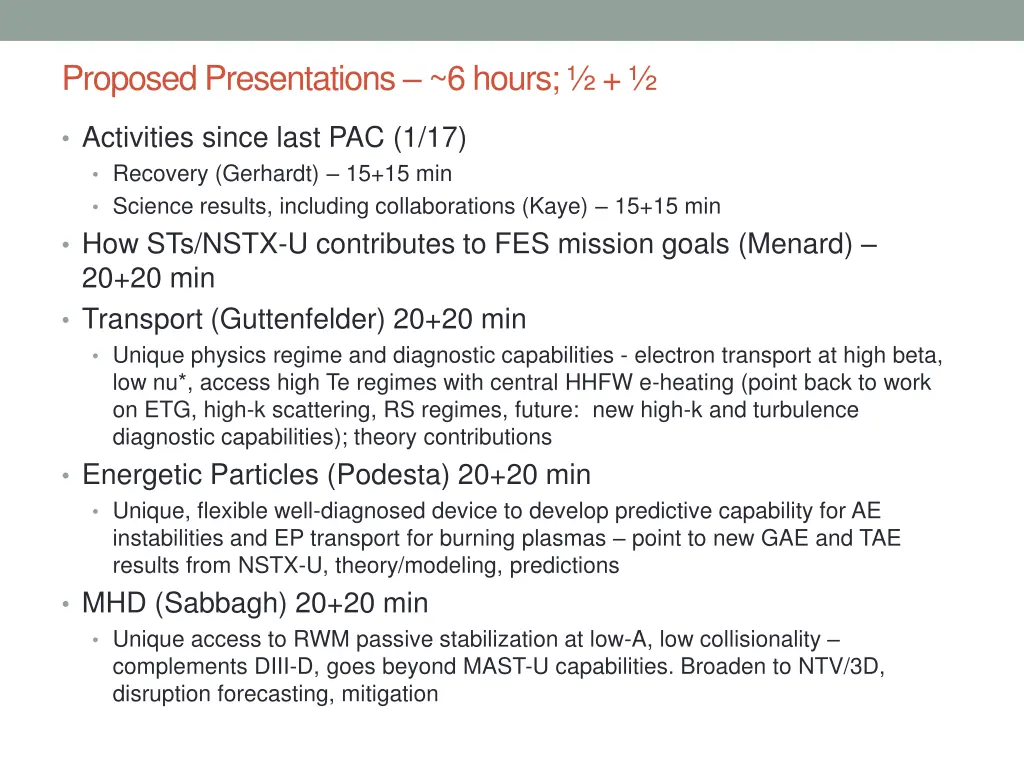 Proposed Presentations – ~6 hours; ½ + ½

• Activities since last PAC (1/17)
  • Recovery (Gerhardt) – 15+15 min
  • Science results, including collaborations (Kaye) – 15+15 min
• How STs/NSTX-U contributes to FES mission goals (Menard) – 20+20 min
• Transport (Guttenfelder) 20+20 min
  • Unique physics regime and diagnostic capabilities - electron transport at high beta, low nu*, access high Te regimes with central HHFW e-heating (point back to work on ETG, high-k scattering, RS regimes, future: new high-k and turbulence diagnostic capabilities); theory contributions
• Energetic Particles (Podesta) 20+20 min
  • Unique, flexible well-diagnosed device to develop predictive capability for AE instabilities and EP transport for burning plasmas – point to new GAE and TAE results from NSTX-U, theory/modeling, predictions
• MHD (Sabbagh) 20+20 min
  • Unique access to RWM passive stabilization at low-A, low collisionality – complements DIII-D, goes beyond MAST-U capabilities. Broaden to NTV/3D, disruption forecasting, mitigation